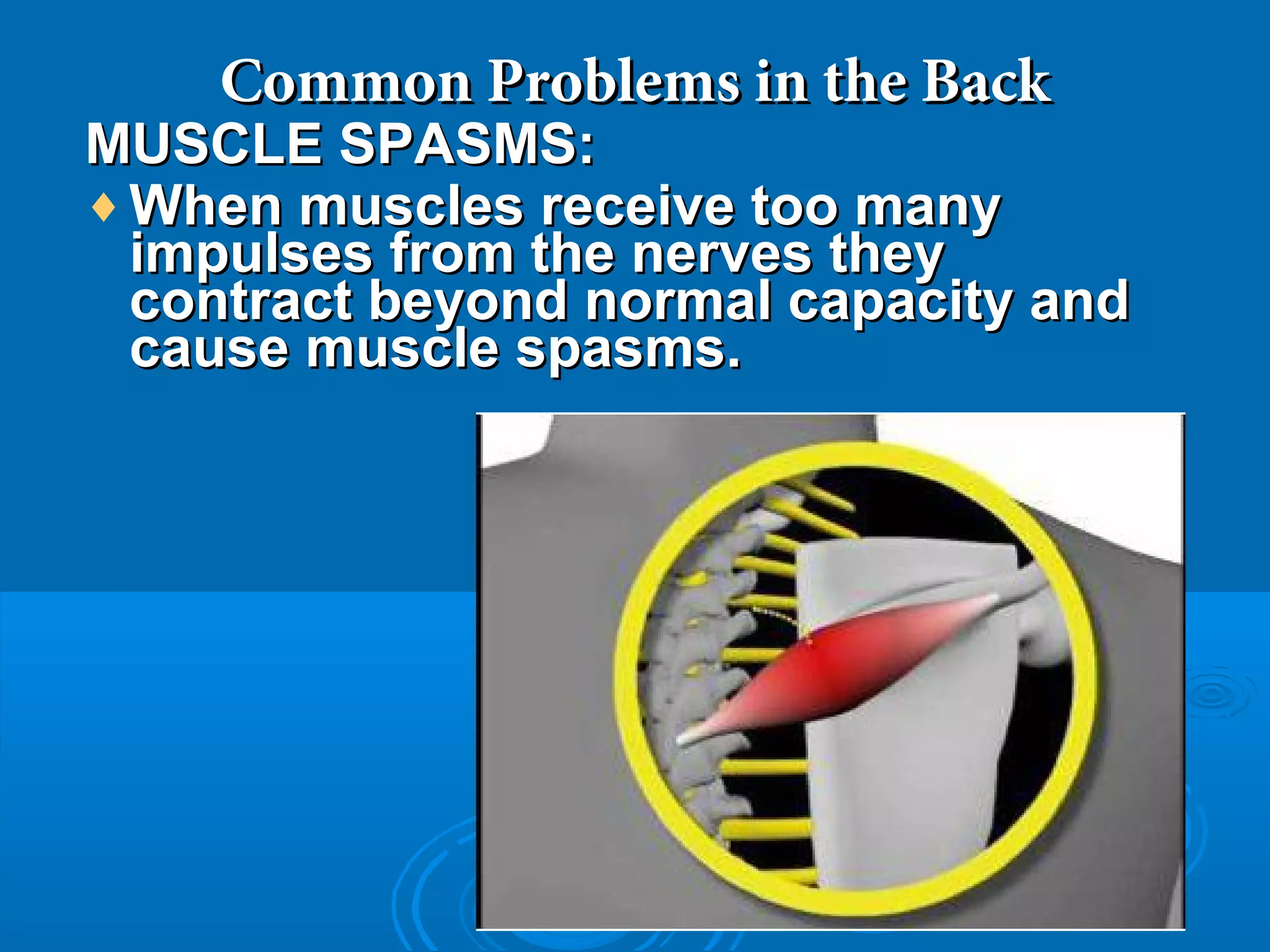 Common Problems in the Back

MUSCLE SPASMS:

♦ When muscles receive too many impulses from the nerves they contract beyond normal capacity and cause muscle spasms.